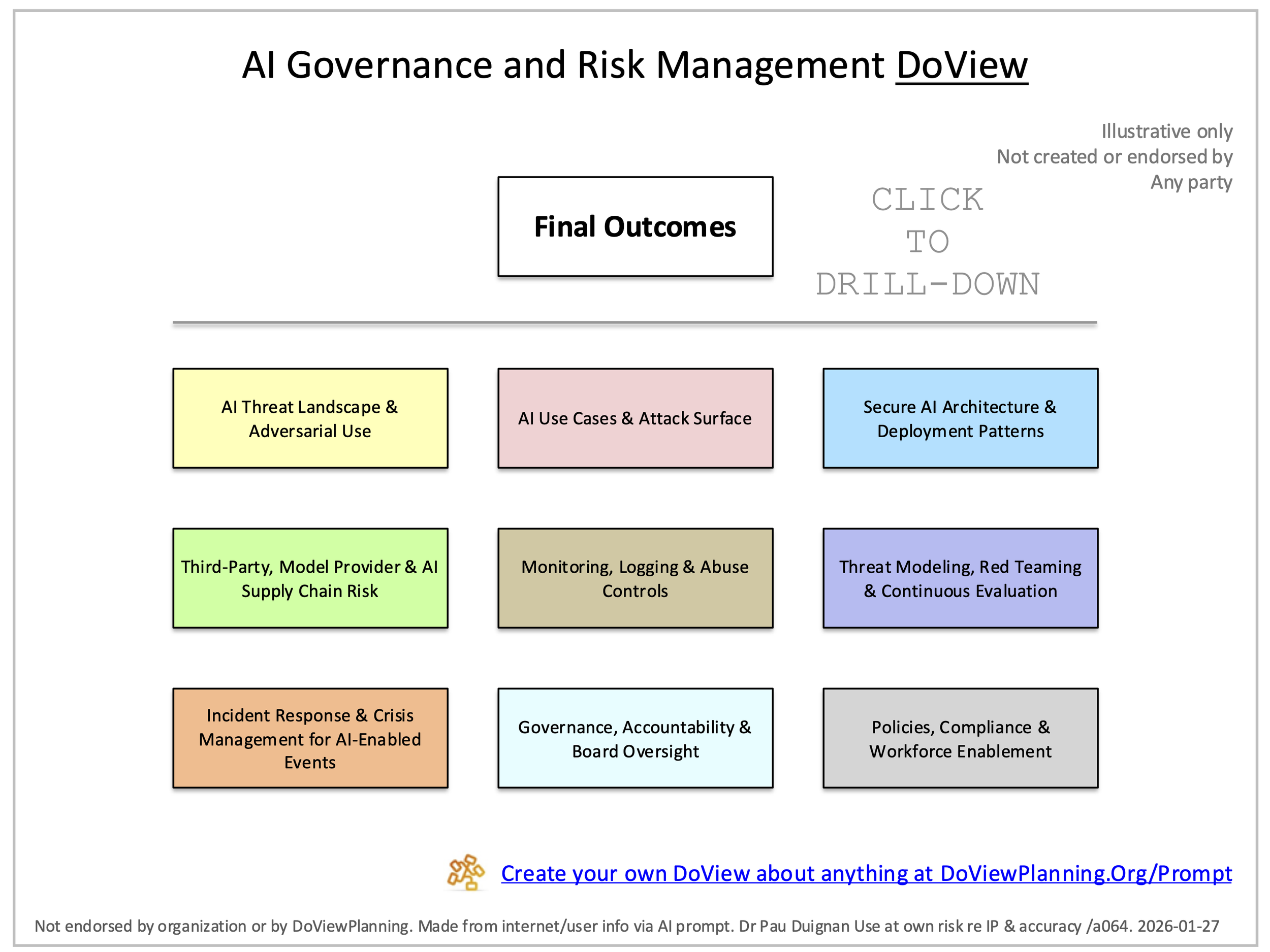 AI Governance and Risk Management DoView

Illustrative only
Not created or endorsed by
Any party

Final Outcomes

CLICK
TO
DRILL-DOWN

AI Threat Landscape & Adversarial Use

AI Use Cases & Attack Surface

Secure AI Architecture & Deployment Patterns

Third-Party, Model Provider & AI Supply Chain Risk

Monitoring, Logging & Abuse Controls

Threat Modeling, Red Teaming & Continuous Evaluation

Incident Response & Crisis Management for AI-Enabled Events

Governance, Accountability & Board Oversight

Policies, Compliance & Workforce Enablement

Create your own DoView about anything at DoViewPlanning.Org/Prompt

Not endorsed by organization or by DoViewPlanning. Made from internet/user info via AI prompt. Dr Pau Duignan Use at own risk re IP & accuracy /a064. 2026-01-27